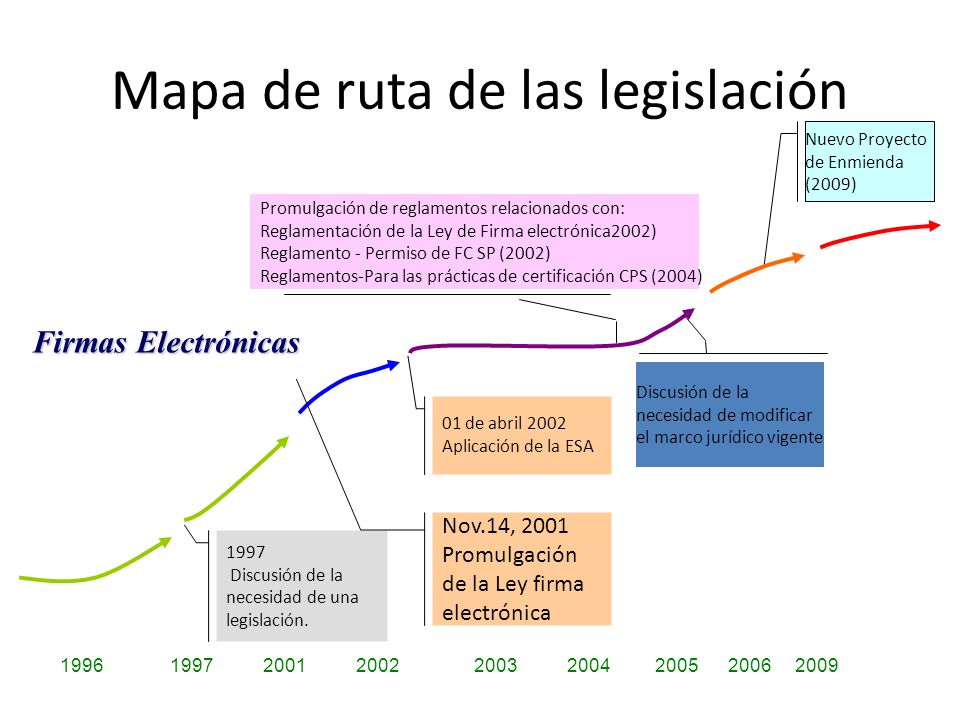 Mapa de ruta de las legislación

Nuevo Proyecto de Enmienda (2009)

Promulgación de reglamentos relacionados con:
Reglamentación de la Ley de Firma electrónica2002)
Reglamento - Permiso de FC SP (2002)
Reglamentos-Para las prácticas de certificación CPS (2004)

Firmas Electrónicas

Discusión de la necesidad de modificar el marco jurídico vigente

01 de abril 2002
Aplicación de la ESA

Nov.14, 2001
Promulgación de la Ley firma electrónica

1997
Discusión de la necesidad de una legislación.

1996 1997 2001 2002 2003 2004 2005 2006 2009